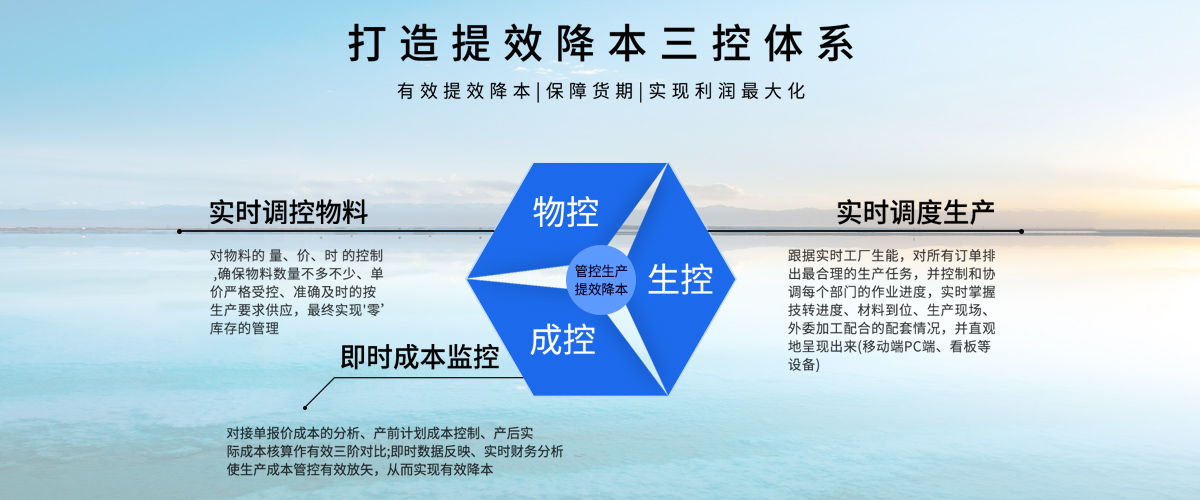 打造提效降本三控体系

有效提效降本|保障货期|实现利润最大化

实时调控物料

对物料的 量、价、时 的控制,确保物料数量不多不少、单价严格受控、准确及时的按生产要求供应，最终实现'零'库存的管理

物控

管控生产
提效降本

生控

成控

实时调度生产

跟据实时工厂生能，对所有订单排出最合理的生产任务，并控制和协调每个部门的作业进度，实时掌握技转进度、材料到位、生产现场、外委加工配合的配套情况，并直观地呈现出来(移动端PC端、看板等设备)

即时成本监控

对接单报价成本的分析、产前计划成本控制、产后实际成本核算作有效三阶对比;即时数据反映、实时财务分析使生产成本管控有效放矢，从而实现有效降本